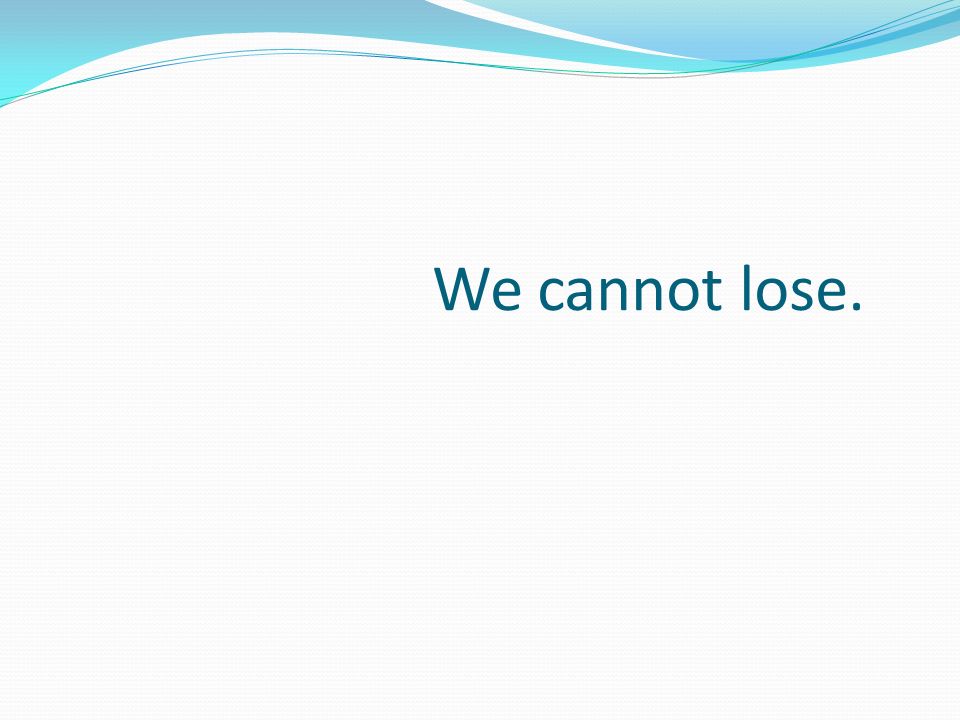 We cannot lose.